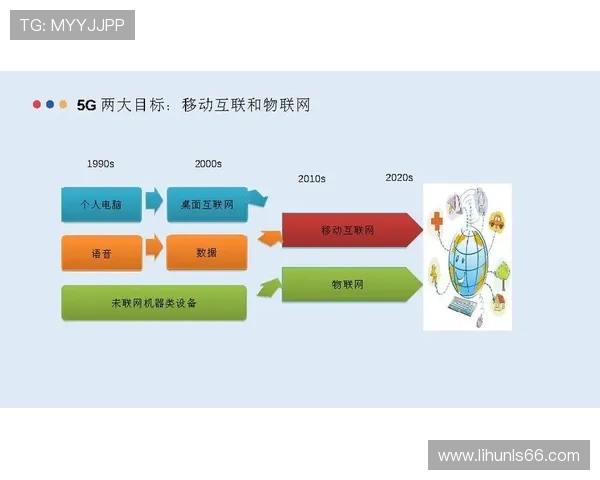 TG: MYYJJPP

5G 两大目标：移动互联和物联网

1990s

2000s

2010s

2020s

个人电脑

桌面互联网

语音

数据

移动互联网

未联网机器类设备

物联网

www.lihunls66.com